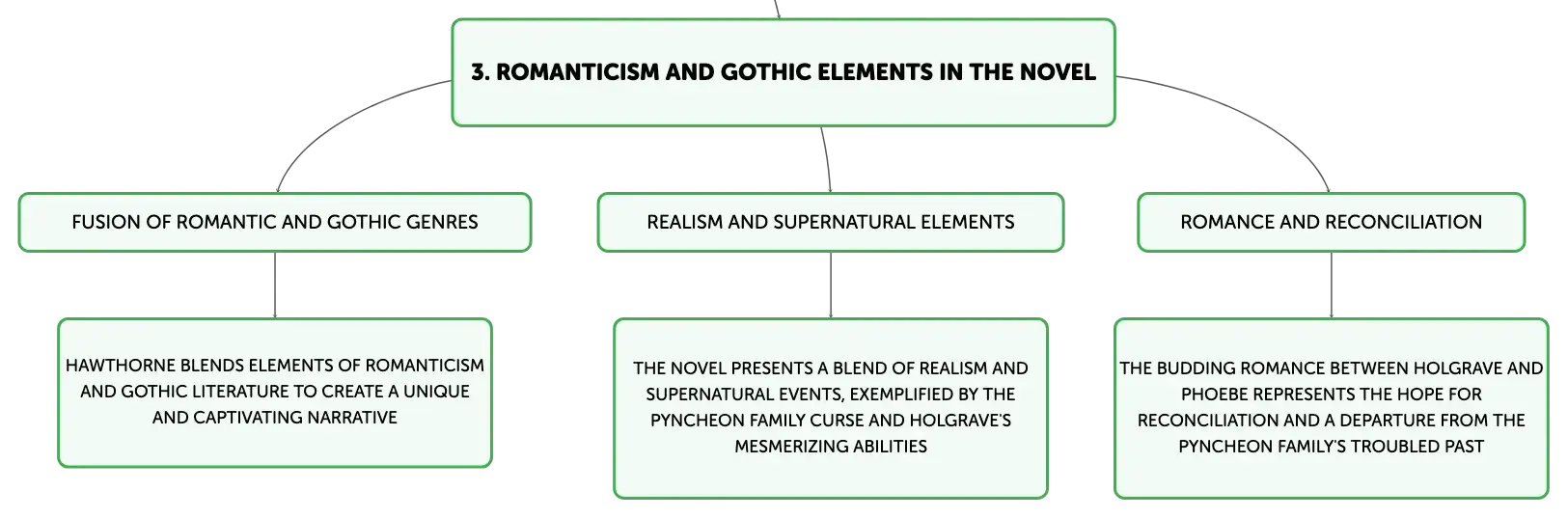 3. ROMANTICISM AND GOTHIC ELEMENTS IN THE NOVEL

FUSION OF ROMANTIC AND GOTHIC GENRES

HAWTHORNE BLENDS ELEMENTS OF ROMANTICISM AND GOTHIC LITERATURE TO CREATE A UNIQUE AND CAPTIVATING NARRATIVE

REALISM AND SUPERNATURAL ELEMENTS

THE NOVEL PRESENTS A BLEND OF REALISM AND SUPERNATURAL EVENTS, EXEMPLIFIED BY THE PYNCHEON FAMILY CURSE AND HOLGRAVE'S MESMERIZING ABILITIES

ROMANCE AND RECONCILIATION

THE BUDDING ROMANCE BETWEEN HOLGRAVE AND PHOEBE REPRESENTS THE HOPE FOR RECONCILIATION AND A DEPARTURE FROM THE PYNCHEON FAMILY'S TROUBLED PAST